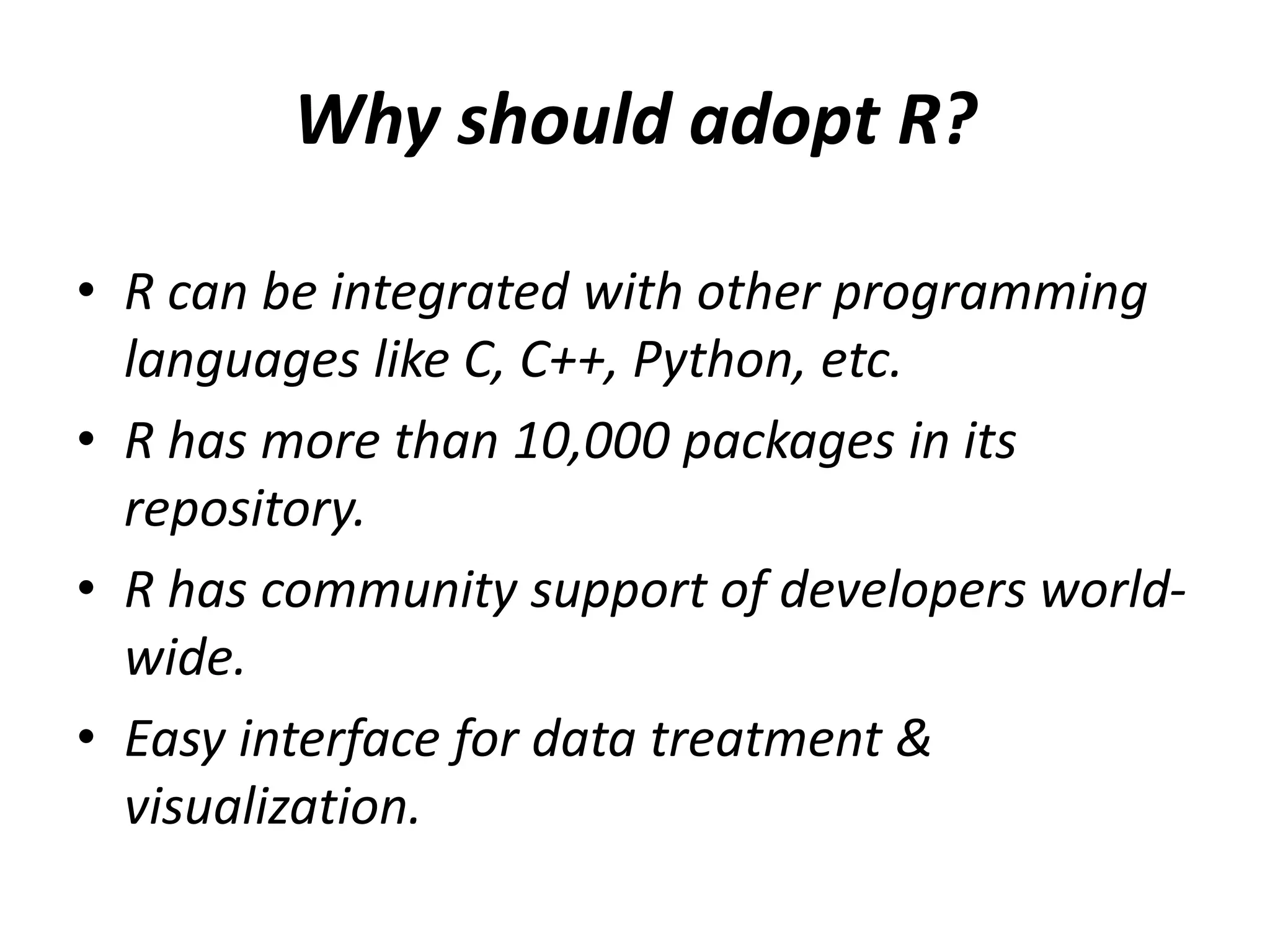 Why should adopt R?

• R can be integrated with other programming languages like C, C++, Python, etc.
• R has more than 10,000 packages in its repository.
• R has community support of developers world-wide.
• Easy interface for data treatment & visualization.